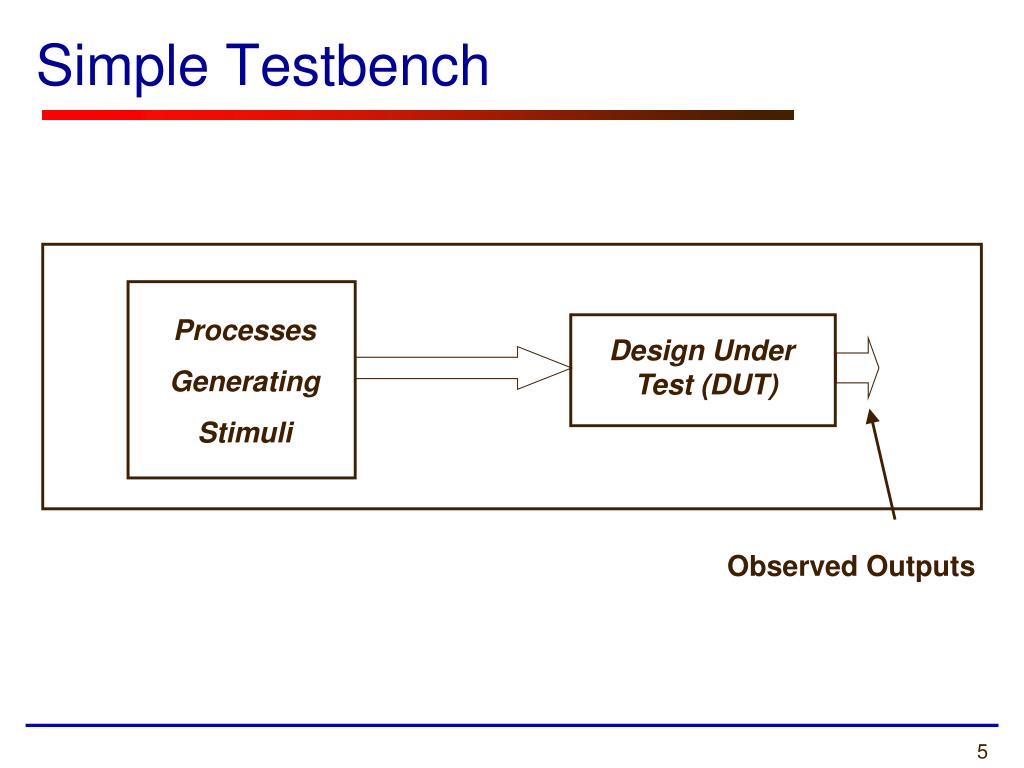 Simple Testbench

Processes Generating Stimuli

Design Under Test (DUT)

Observed Outputs

5